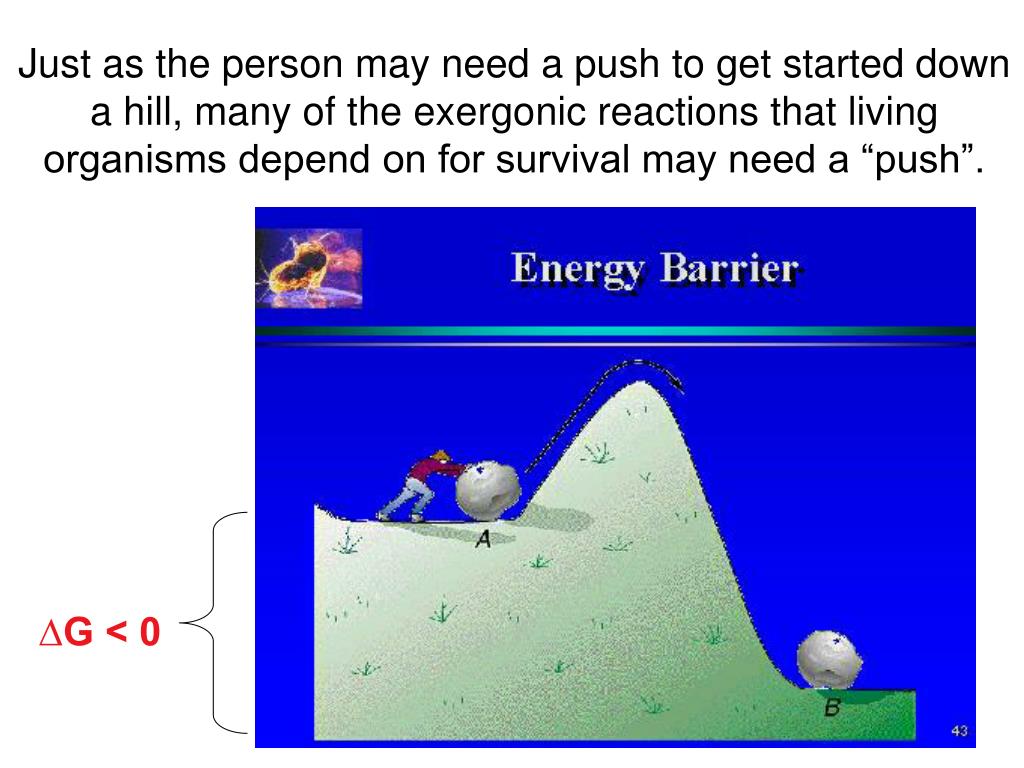 Just as the person may need a push to get started down a hill, many of the exergonic reactions that living organisms depend on for survival may need a “push”.

Energy Barrier

A

B

43

$\Delta G < 0$